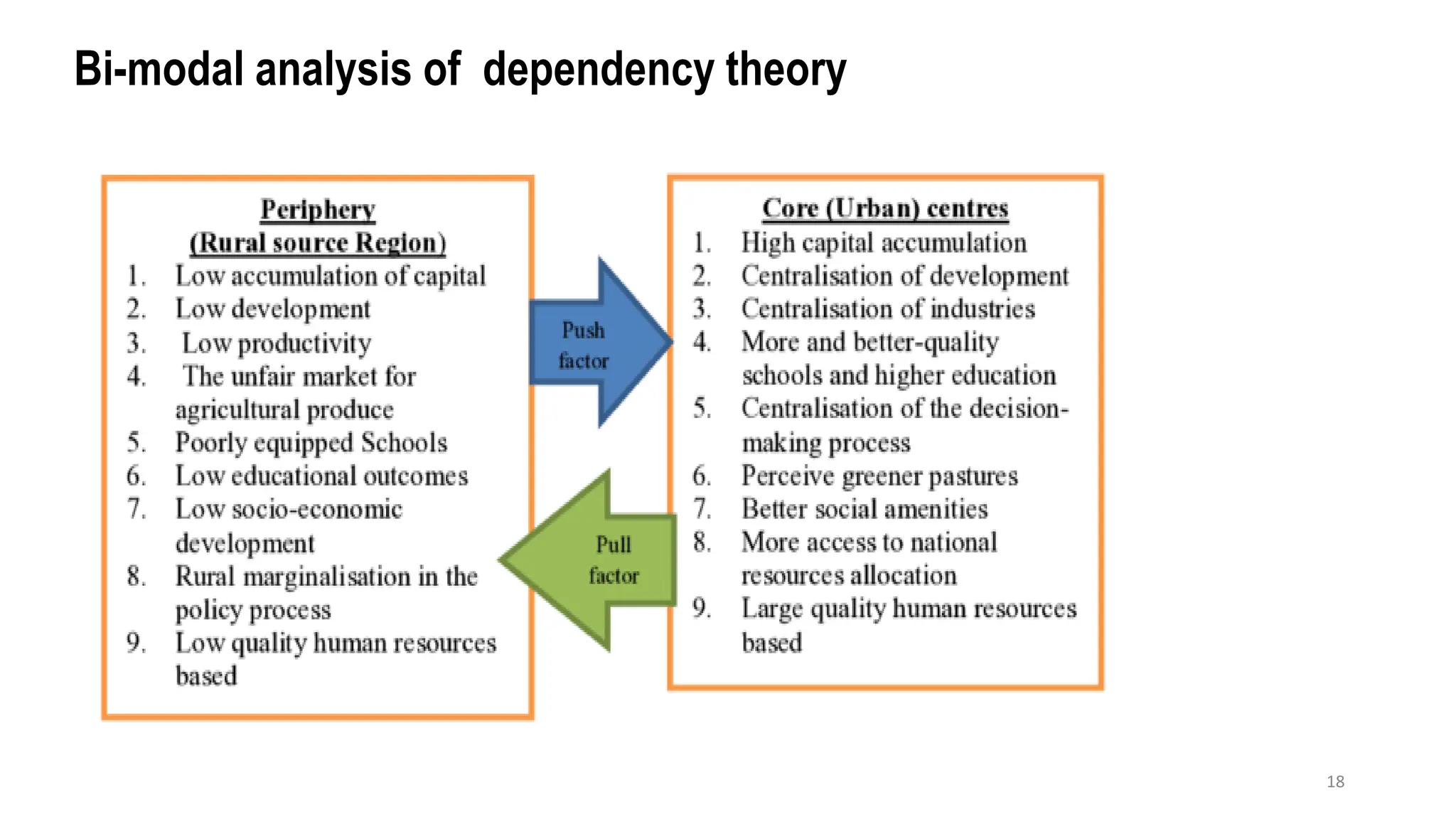 Bi-modal analysis of dependency theory

Periphery
(Rural source Region)
1. Low accumulation of capital
2. Low development
3. Low productivity
4. The unfair market for agricultural produce
5. Poorly equipped Schools
6. Low educational outcomes
7. Low socio-economic development
8. Rural marginalisation in the policy process
9. Low quality human resources based

Push factor

Pull factor

Core (Urban) centres
1. High capital accumulation
2. Centralisation of development
3. Centralisation of industries
4. More and better-quality schools and higher education
5. Centralisation of the decision-making process
6. Perceive greener pastures
7. Better social amenities
8. More access to national resources allocation
9. Large quality human resources based

18